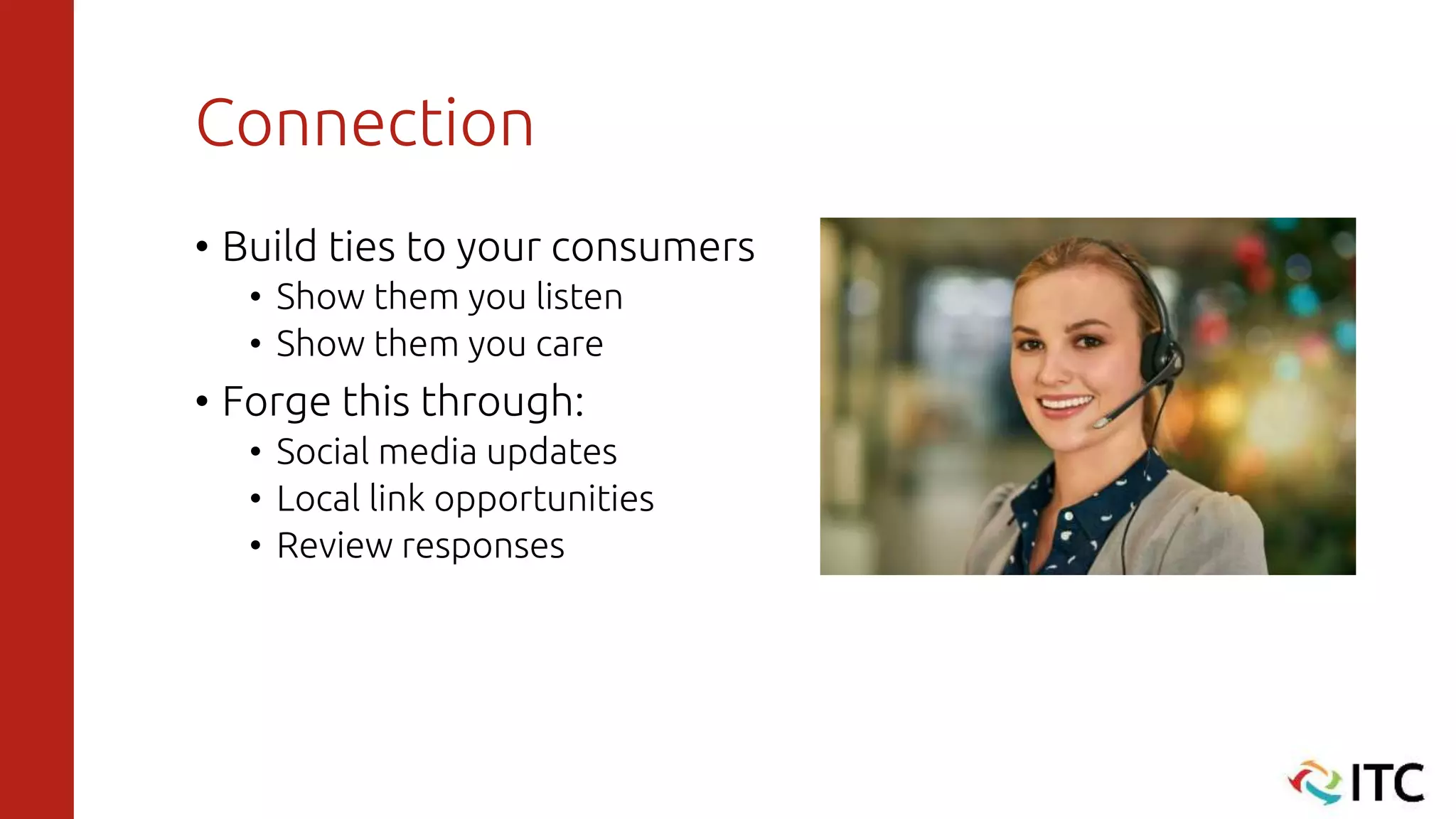 Connection

• Build ties to your consumers
  • Show them you listen
  • Show them you care
• Forge this through:
  • Social media updates
  • Local link opportunities
  • Review responses

ITC